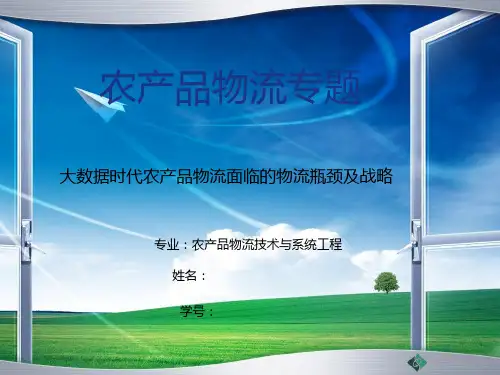 农产品物流专题

大数据时代农产品物流面临的物流瓶颈及战略

专业：农产品物流技术与系统工程

姓名：

学号：